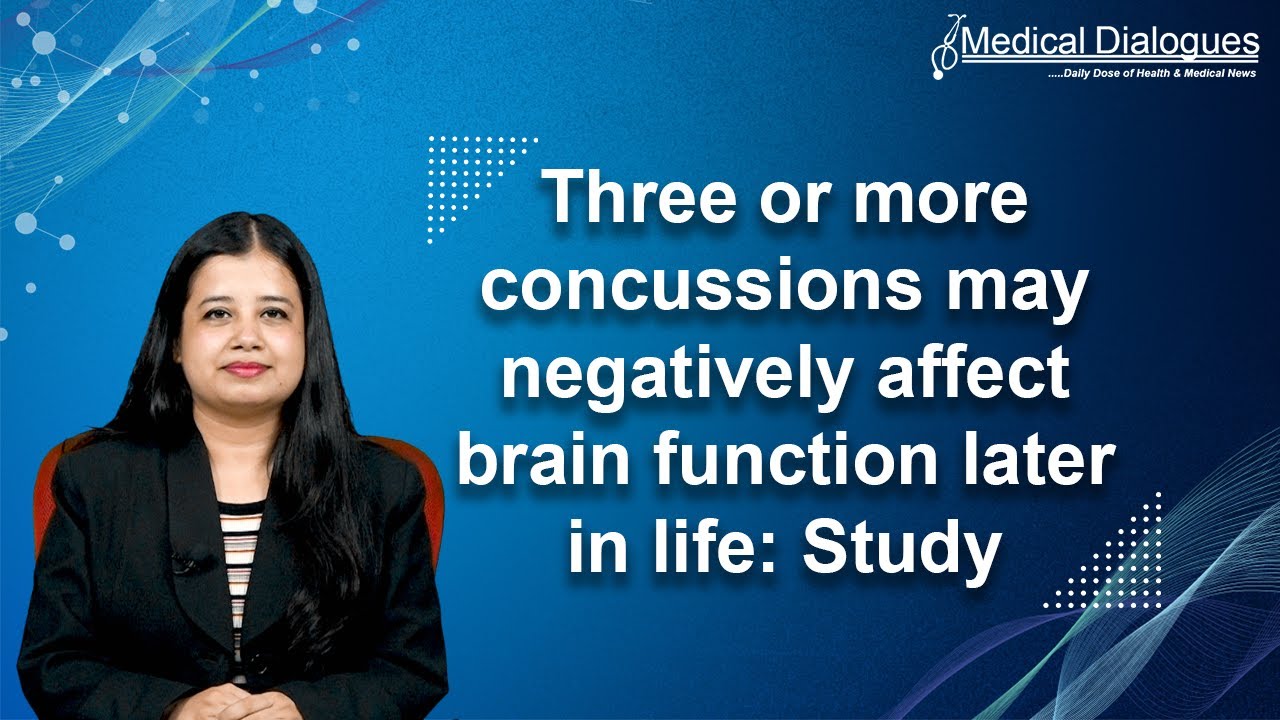 Medical Dialogues
.....Daily Dose of Health & Medical News

Three or more concussions may negatively affect brain function later in life: Study